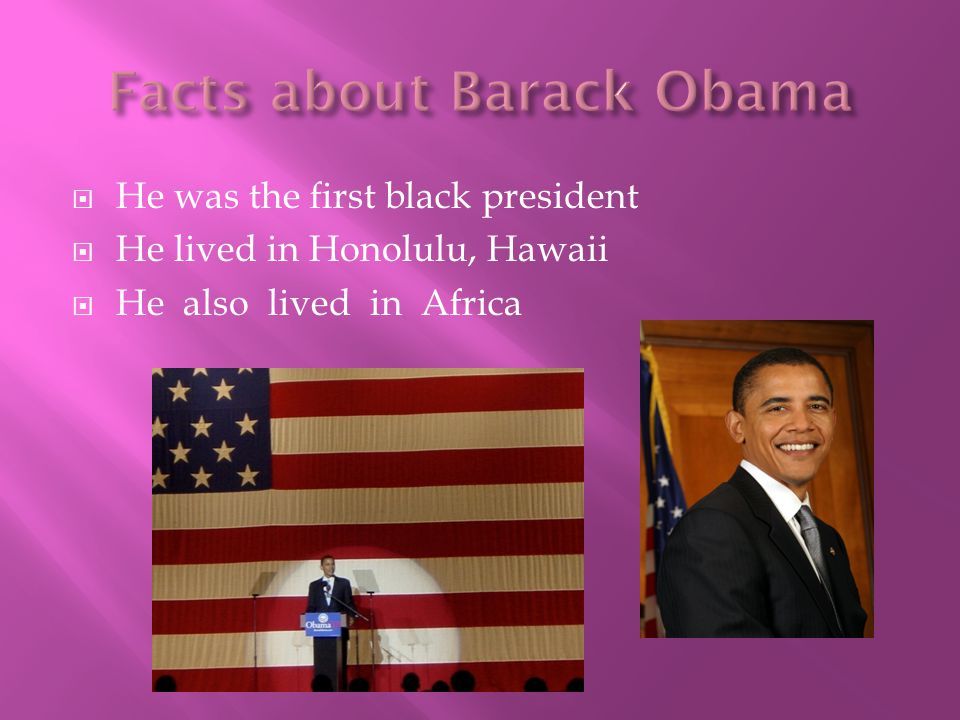 Facts about Barack Obama

He was the first black president
He lived in Honolulu, Hawaii
He also lived in Africa

Obama